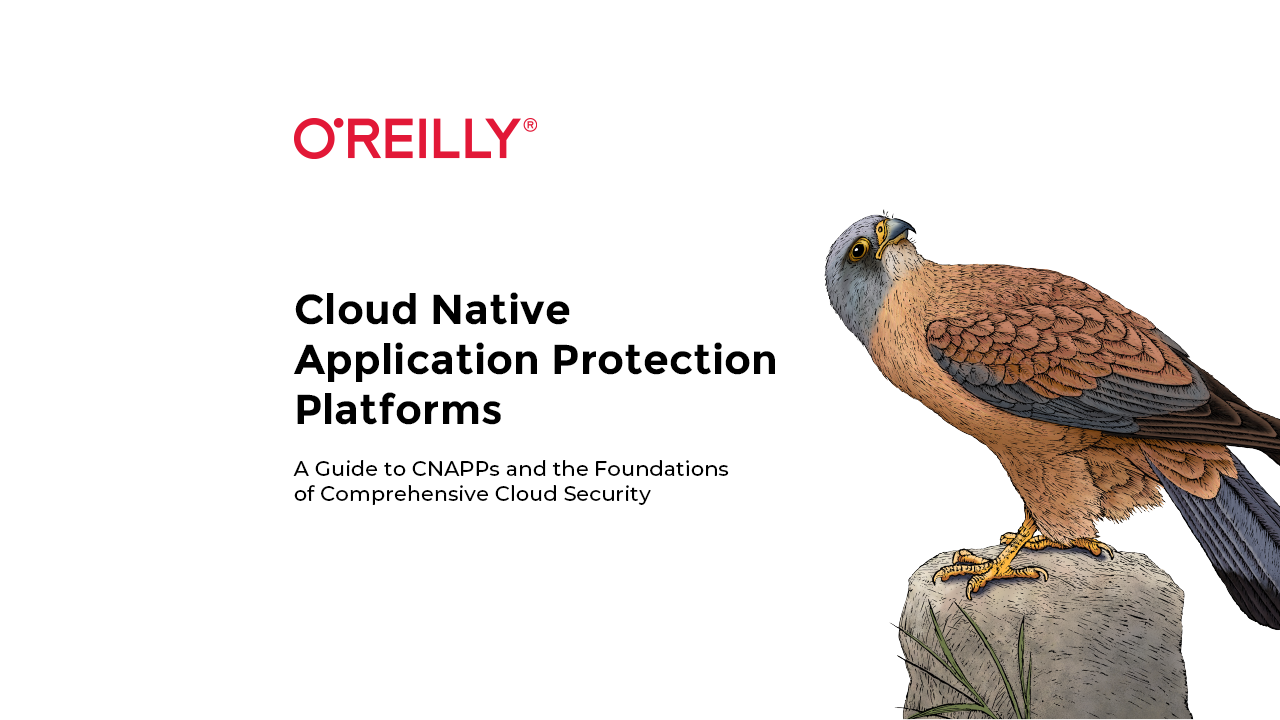 O'REILLY®

Cloud Native Application Protection Platforms

A Guide to CNAPPs and the Foundations of Comprehensive Cloud Security